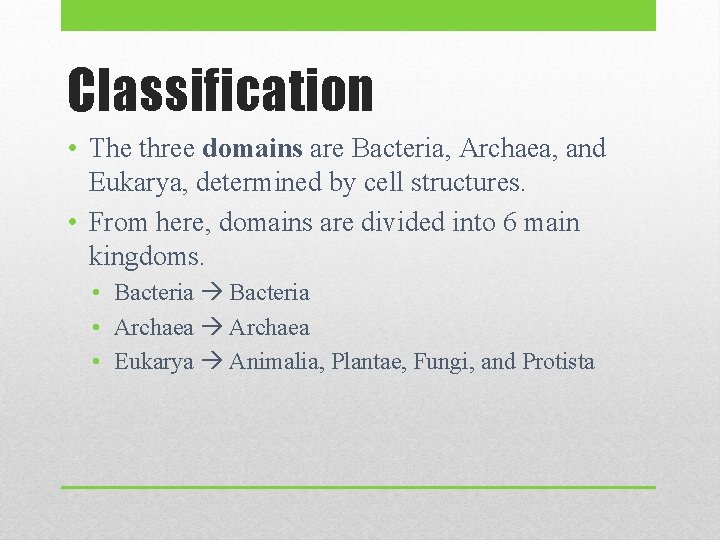 Classification

• The three domains are Bacteria, Archaea, and Eukarya, determined by cell structures.
• From here, domains are divided into 6 main kingdoms.
  • Bacteria → Bacteria
  • Archaea → Archaea
  • Eukarya → Animalia, Plantae, Fungi, and Protista